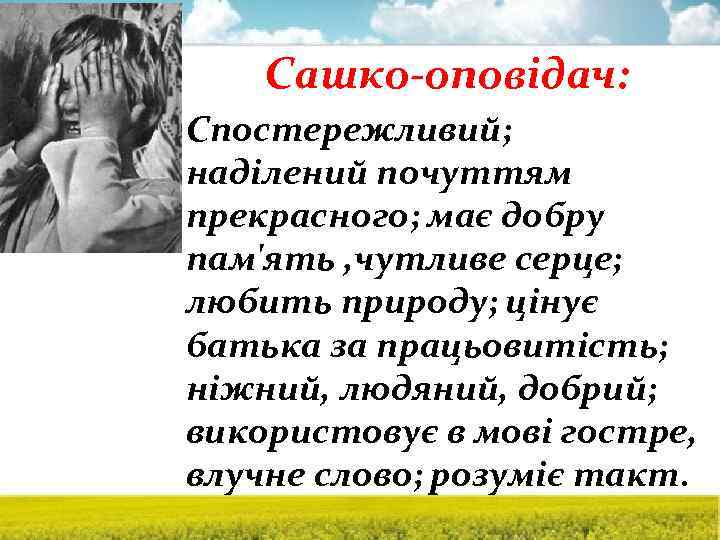 Сашко-оповідач:

Спостережливий; наділений почуттям прекрасного; має добру пам'ять ,чутливе серце; любить природу; цінує батька за працьовитість; ніжний, людяний, добрий; використовує в мові гостре, влучне слово; розуміє такт.